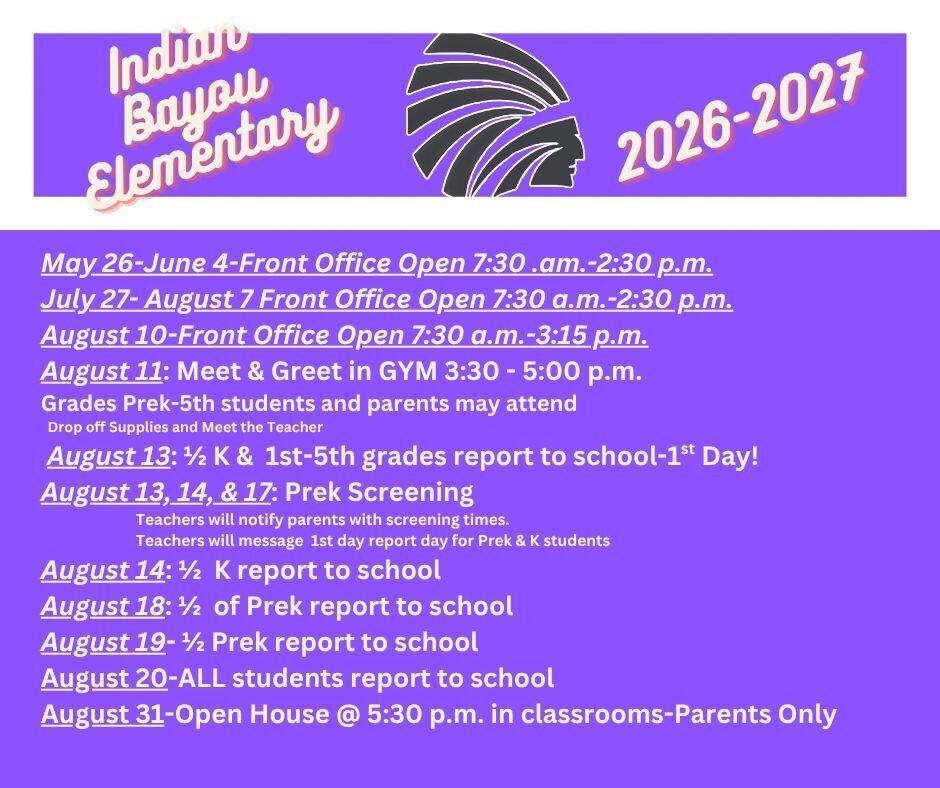 Indian Bayou Elementary

2026-2027

May 26-June 4-Front Office Open 7:30 .am.-2:30 p.m.

July 27- August 7 Front Office Open 7:30 a.m.-2:30 p.m.

August 10-Front Office Open 7:30 a.m.-3:15 p.m.

August 11: Meet & Greet in GYM 3:30 - 5:00 p.m.
Grades Prek-5th students and parents may attend
Drop off Supplies and Meet the Teacher

August 13: ½ K & 1st-5th grades report to school-1$^{st}$ Day!

August 13, 14, & 17: Prek Screening
Teachers will notify parents with screening times.
Teachers will message 1st day report day for Prek & K students

August 14: ½ K report to school

August 18: ½ of Prek report to school

August 19- ½ Prek report to school

August 20-ALL students report to school

August 31-Open House @ 5:30 p.m. in classrooms-Parents Only